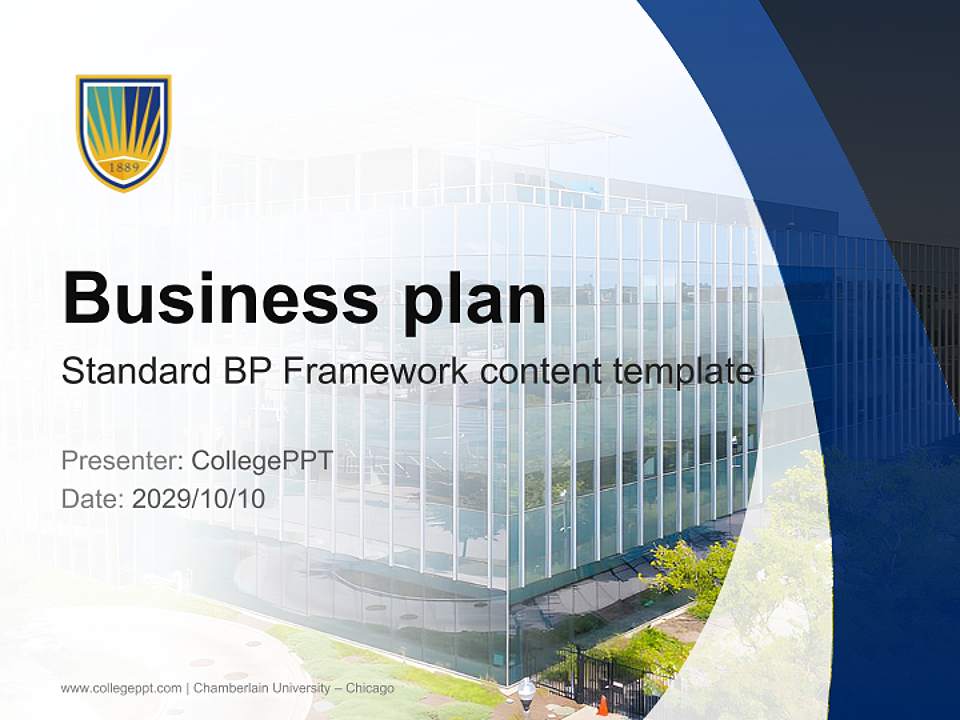 1889

Business plan

Standard BP Framework content template

Presenter: CollegePPT
Date: 2029/10/10

www.collegeppt.com | Chamberlain University – Chicago